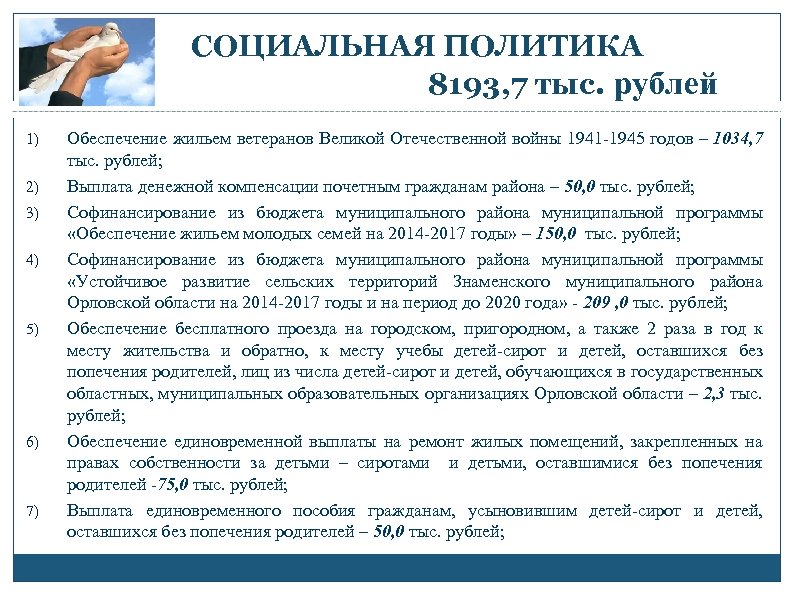 СОЦИАЛЬНАЯ ПОЛИТИКА
8193,7 тыс. рублей

1) Обеспечение жильем ветеранов Великой Отечественной войны 1941-1945 годов – 1034,7 тыс. рублей;

2) Выплата денежной компенсации почетным гражданам района – 50,0 тыс. рублей;

3) Софинансирование из бюджета муниципального района муниципальной программы «Обеспечение жильем молодых семей на 2014-2017 годы» – 150,0 тыс. рублей;

4) Софинансирование из бюджета муниципального района муниципальной программы «Устойчивое развитие сельских территорий Знаменского муниципального района Орловской области на 2014-2017 годы и на период до 2020 года» - 209 ,0 тыс. рублей;

5) Обеспечение бесплатного проезда на городском, пригородном, а также 2 раза в год к месту жительства и обратно, к месту учебы детей-сирот и детей, оставшихся без попечения родителей, лиц из числа детей-сирот и детей, обучающихся в государственных областных, муниципальных образовательных организациях Орловской области – 2,3 тыс. рублей;

6) Обеспечение единовременной выплаты на ремонт жилых помещений, закрепленных на правах собственности за детьми – сиротами и детьми, оставшимися без попечения родителей -75,0 тыс. рублей;

7) Выплата единовременного пособия гражданам, усыновившим детей-сирот и детей, оставшихся без попечения родителей – 50,0 тыс. рублей;